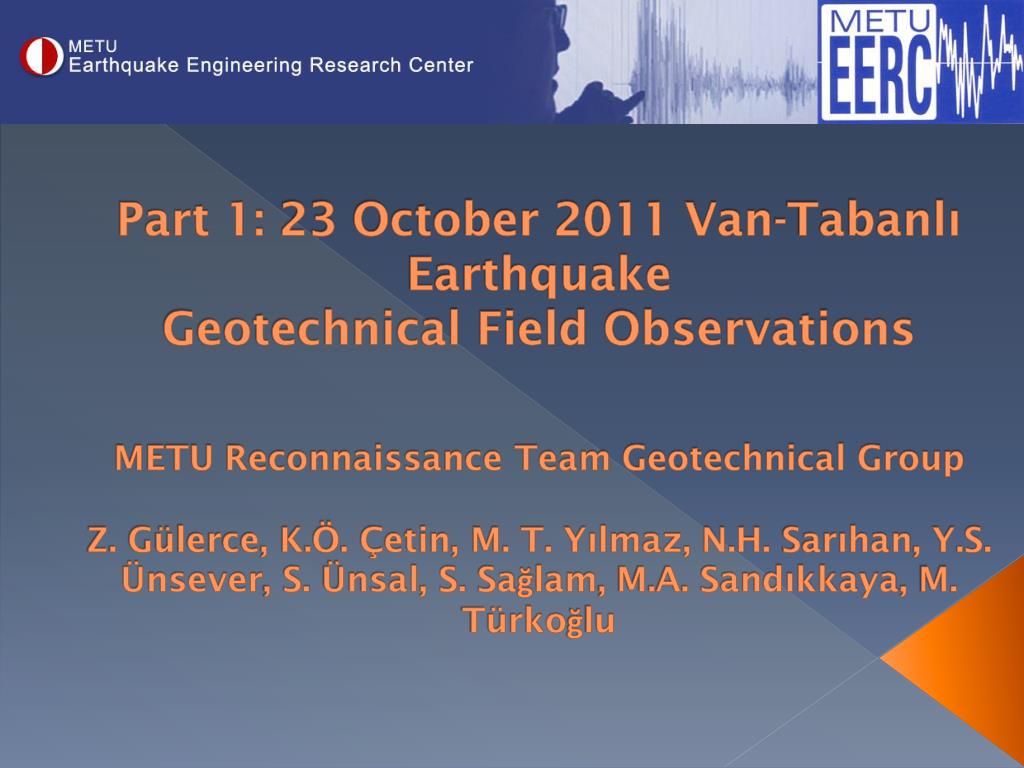 METU
Earthquake Engineering Research Center

METU
EERC

Part 1: 23 October 2011 Van-Tabanlı Earthquake
Geotechnical Field Observations

METU Reconnaissance Team Geotechnical Group

Z. Gülerce, K.Ö. Çetin, M. T. Yılmaz, N.H. Sarıhan, Y.S. Ünsever, S. Ünsal, S. Sağlam, M.A. Sandıkkaya, M. Türkoğlu